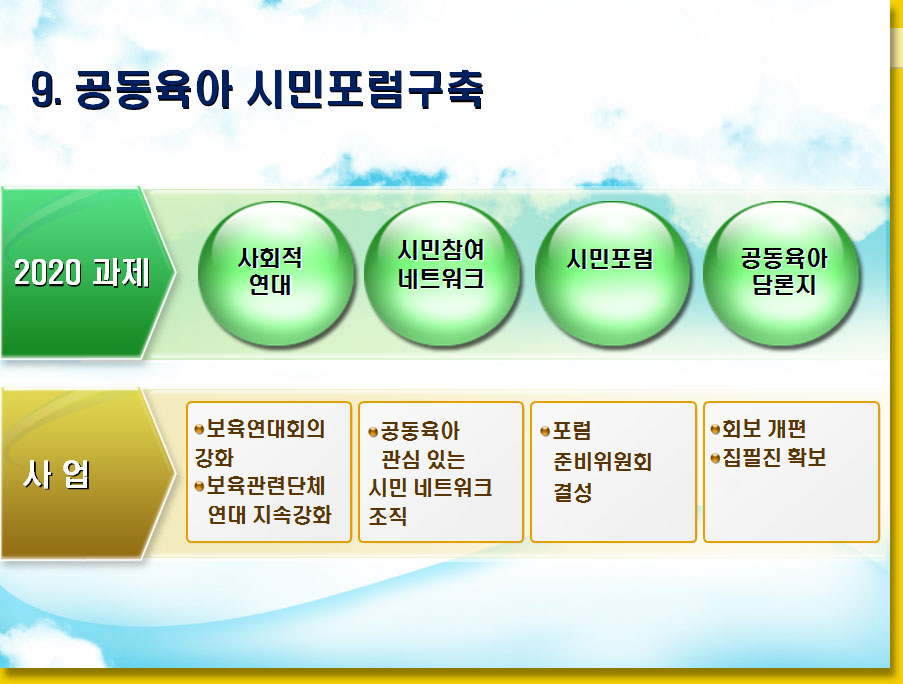 9. 공동육아 시민포럼구축

2020 과제

사회적 연대

시민참여 네트워크

시민포럼

공동육아 담론지

사 업

보육연대회의 강화
보육관련단체 연대 지속강화

공동육아 관심 있는 시민 네트워크 조직

포럼 준비위원회 결성

회보 개편
집필진 확보